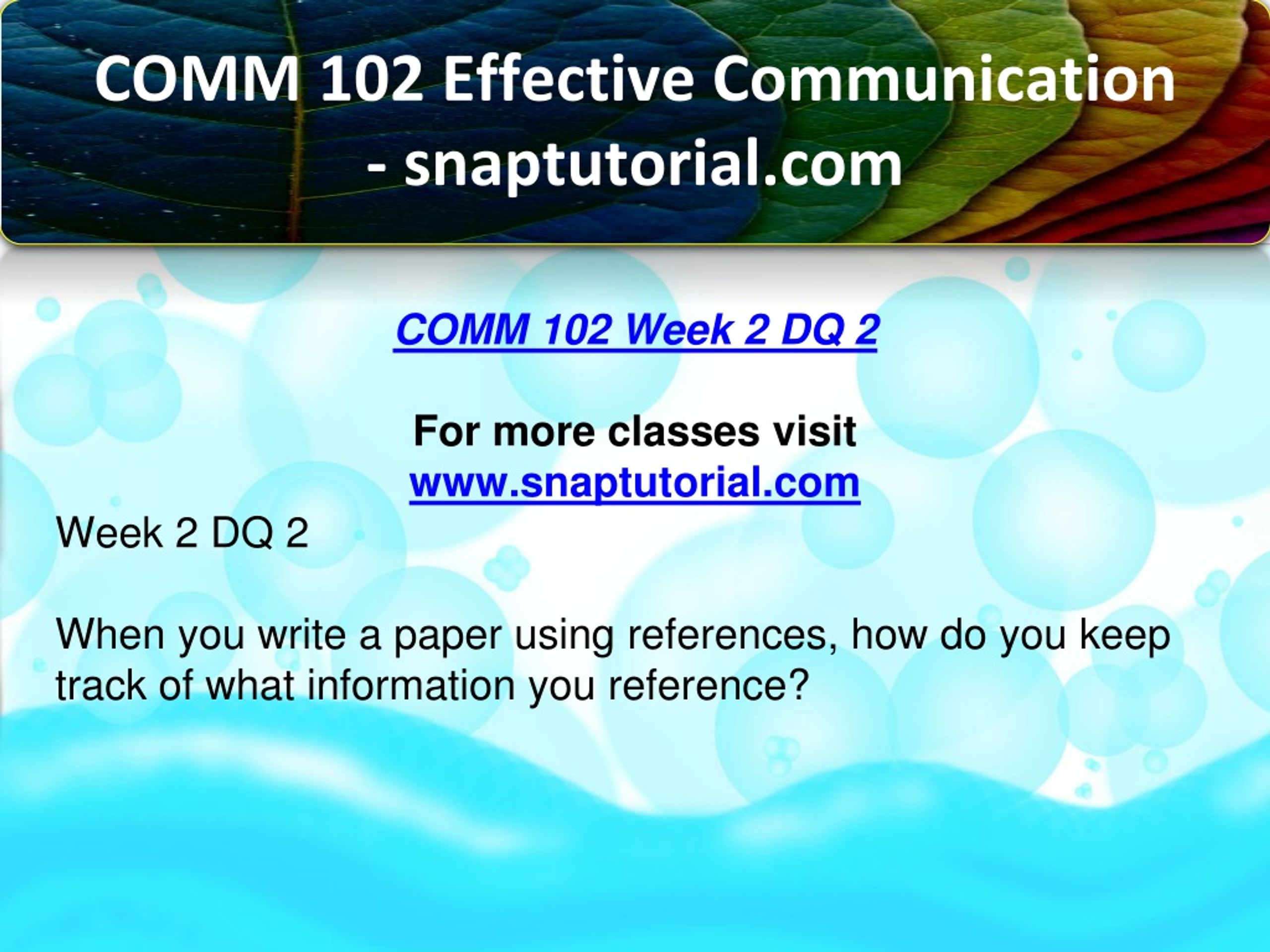 COMM 102 Effective Communication - snaptutorial.com

COMM 102 Week 2 DQ 2

For more classes visit
www.snaptutorial.com

Week 2 DQ 2

When you write a paper using references, how do you keep track of what information you reference?